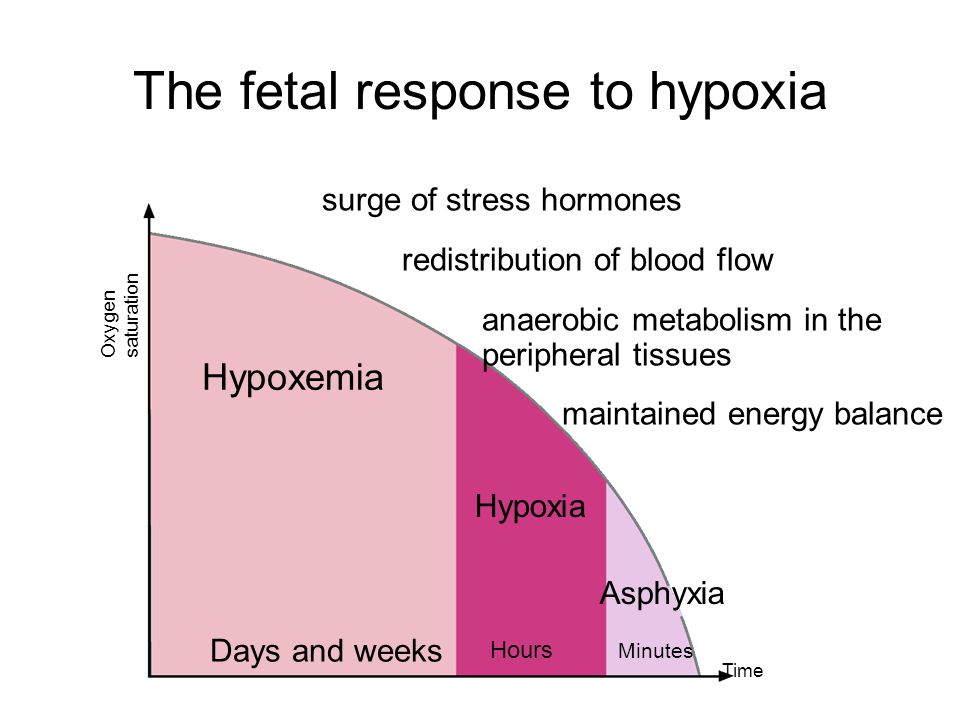 The fetal response to hypoxia

surge of stress hormones

redistribution of blood flow

anaerobic metabolism in the peripheral tissues

maintained energy balance

Oxygen saturation

Hypoxemia

Hypoxia

Asphyxia

Days and weeks

Hours

Minutes

Time